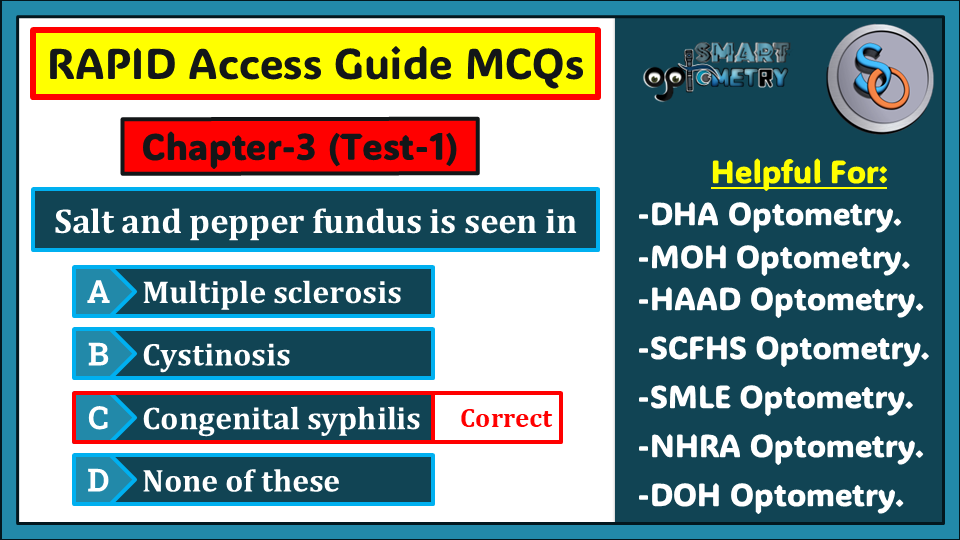 RAPID Access Guide MCQs

Chapter-3 (Test-1)

Salt and pepper fundus is seen in

A Multiple sclerosis

B Cystinosis

C Congenital syphilis Correct

D None of these

SMART OPTOMETRY

SO

Helpful For:

-DHA Optometry.

-MOH Optometry.

-HAAD Optometry.

-SCFHS Optometry.

-SMLE Optometry.

-NHRA Optometry.

-DOH Optometry.